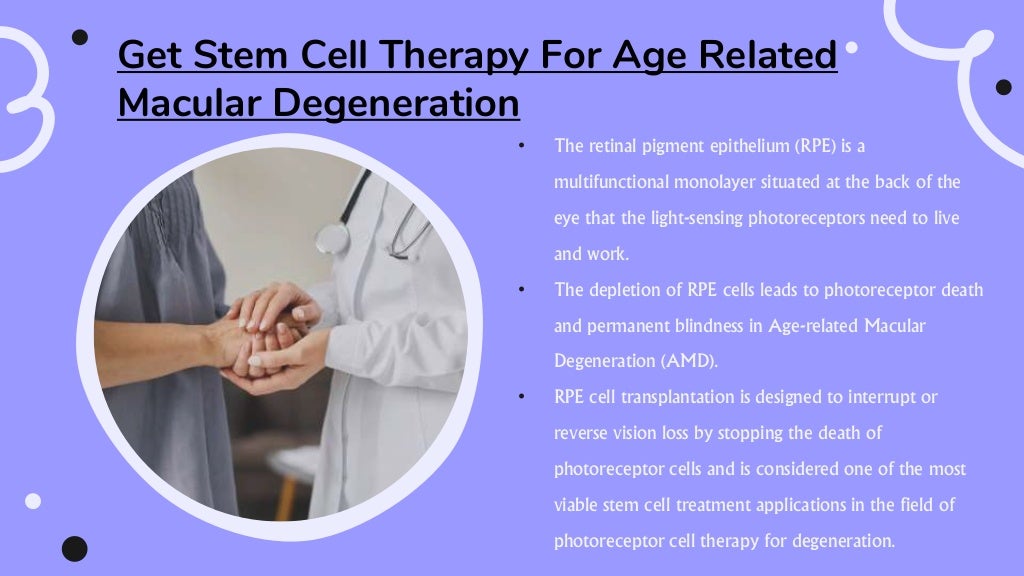 Get Stem Cell Therapy For Age Related Macular Degeneration

• The retinal pigment epithelium (RPE) is a multifunctional monolayer situated at the back of the eye that the light-sensing photoreceptors need to live and work.
• The depletion of RPE cells leads to photoreceptor death and permanent blindness in Age-related Macular Degeneration (AMD).
• RPE cell transplantation is designed to interrupt or reverse vision loss by stopping the death of photoreceptor cells and is considered one of the most viable stem cell treatment applications in the field of photoreceptor cell therapy for degeneration.